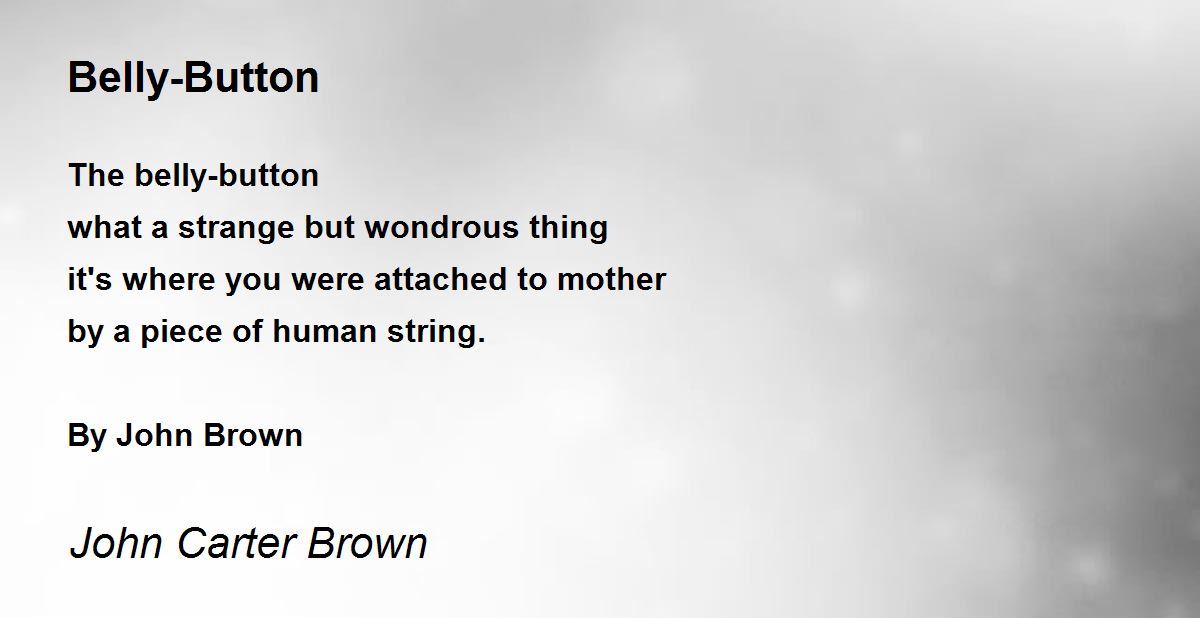 Belly-Button

The belly-button
what a strange but wondrous thing
it's where you were attached to mother
by a piece of human string.

By John Brown

John Carter Brown